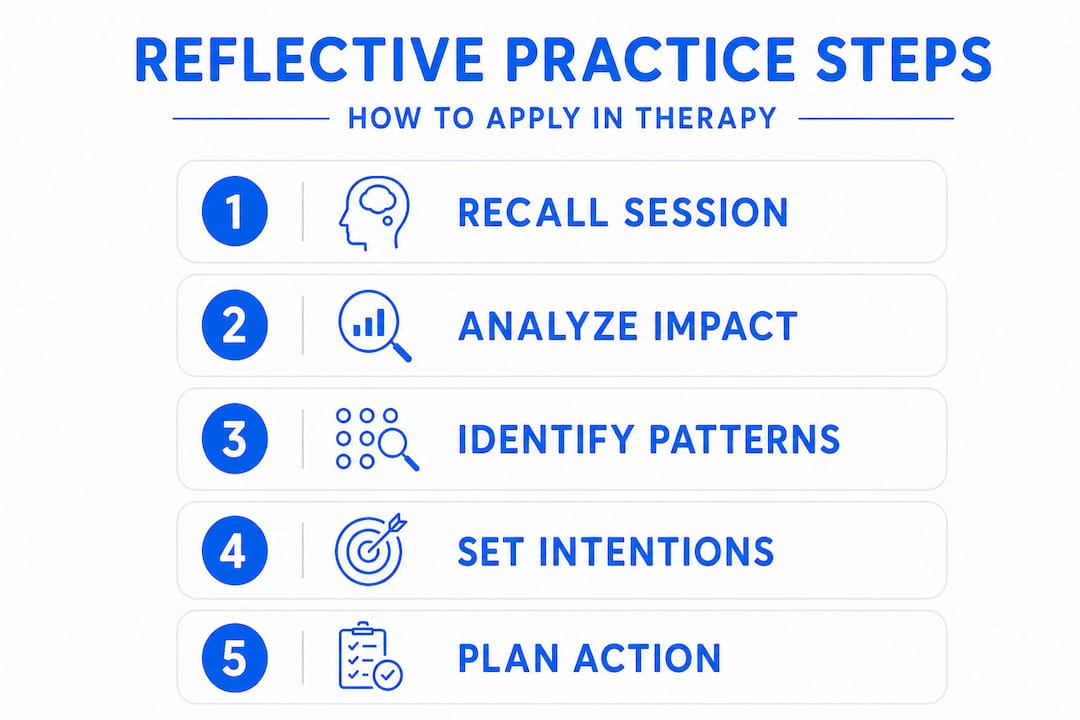 REFLECTIVE PRACTICE STEPS

HOW TO APPLY IN THERAPY

1 RECALL SESSION

2 ANALYZE IMPACT

3 IDENTIFY PATTERNS

4 SET INTENTIONS

5 PLAN ACTION